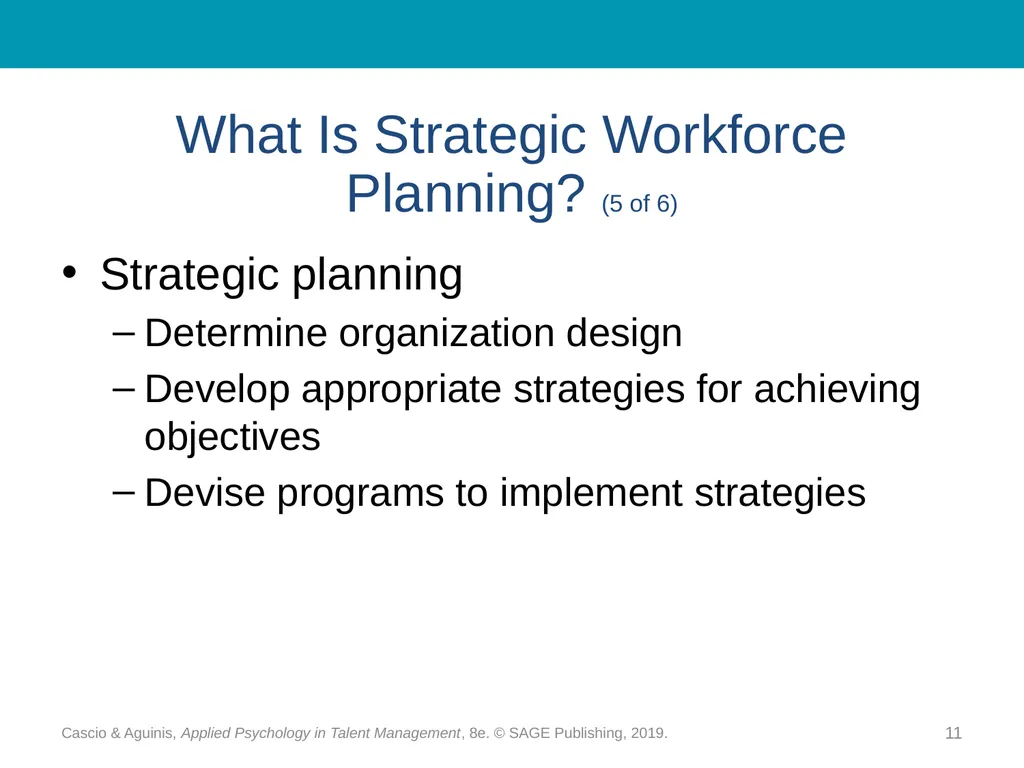 What Is Strategic Workforce Planning? (5 of 6)

• Strategic planning

– Determine organization design

– Develop appropriate strategies for achieving objectives

– Devise programs to implement strategies

Cascio & Aguinis, Applied Psychology in Talent Management, 8e. © SAGE Publishing, 2019.

11